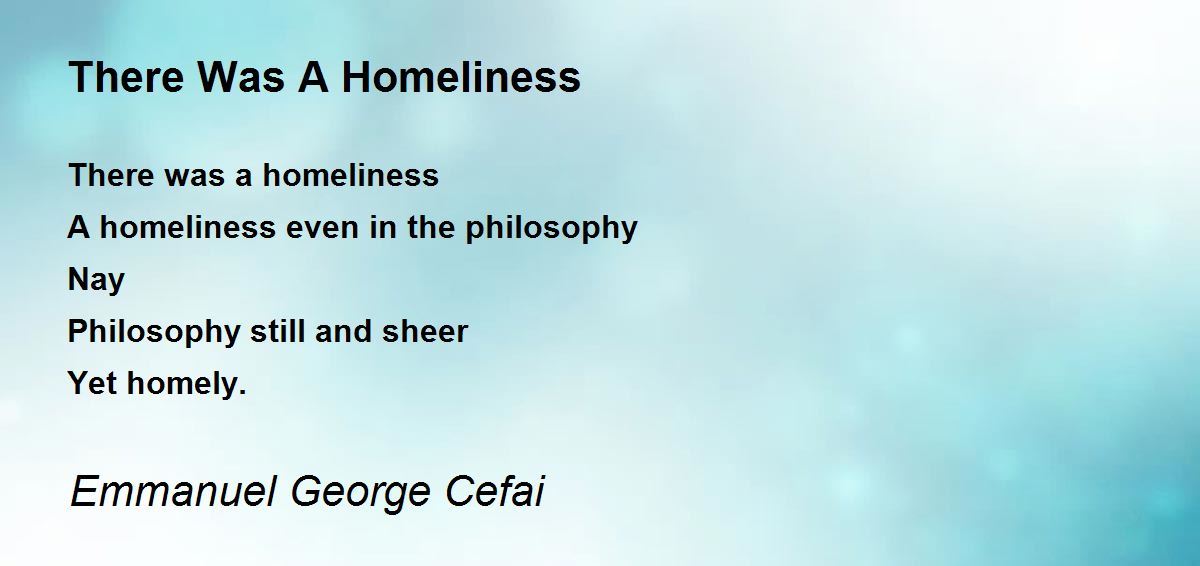 There Was A Homeliness

There was a homeliness
A homeliness even in the philosophy
Nay
Philosophy still and sheer
Yet homely.

Emmanuel George Cefai